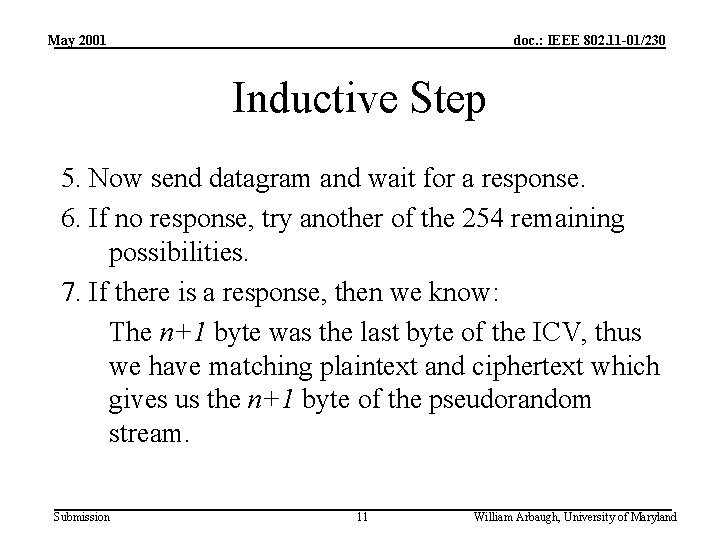 May 2001

doc.: IEEE 802.11-01/230

Inductive Step

5. Now send datagram and wait for a response.

6. If no response, try another of the 254 remaining possibilities.

7. If there is a response, then we know:

The $n+1$ byte was the last byte of the ICV, thus we have matching plaintext and ciphertext which gives us the $n+1$ byte of the pseudorandom stream.

Submission

11

William Arbaugh, University of Maryland